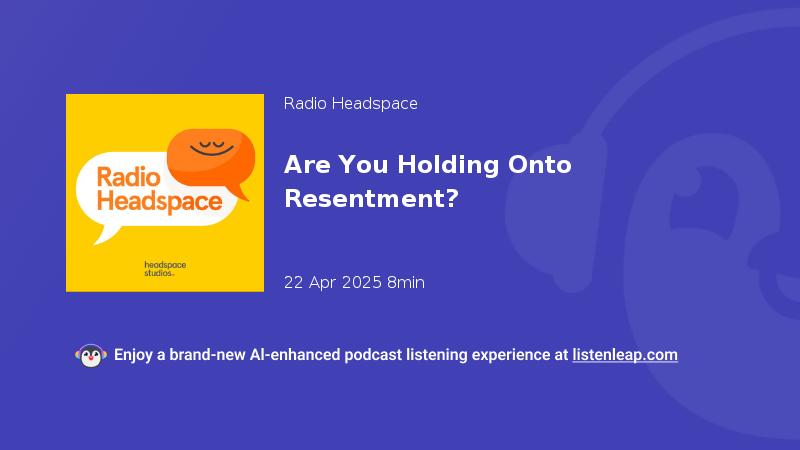 Radio Headspace

headspace studios

Radio Headspace

Are You Holding Onto Resentment?

22 Apr 2025 8min

Enjoy a brand-new AI-enhanced podcast listening experience at listenleap.com